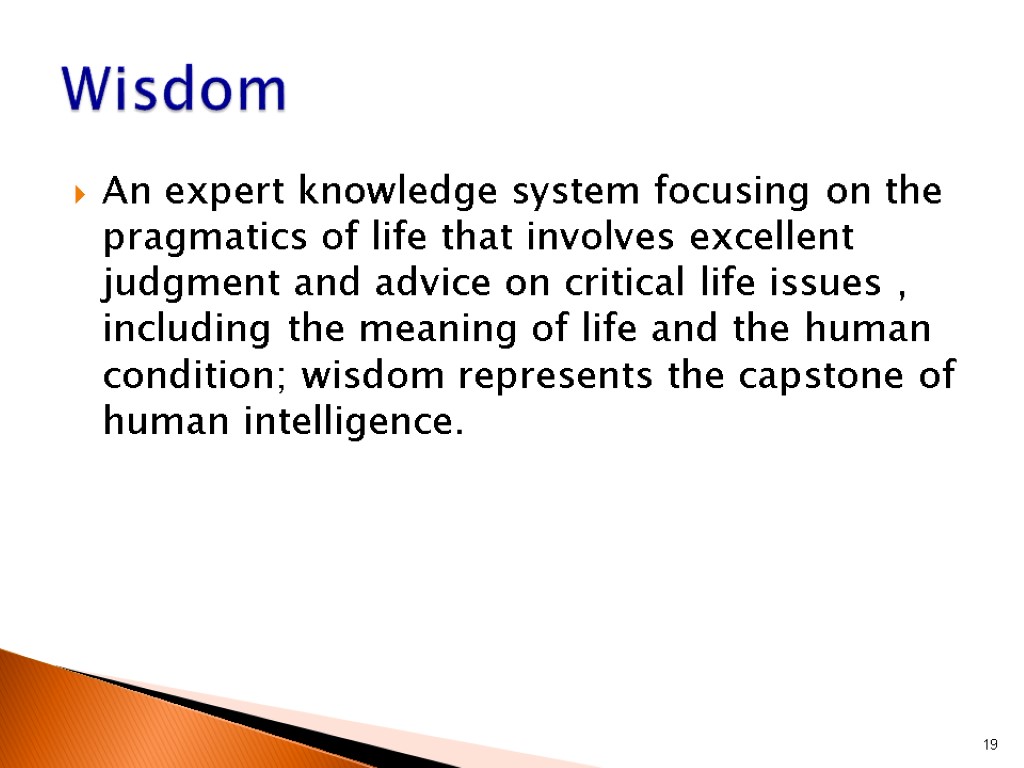 Wisdom

An expert knowledge system focusing on the pragmatics of life that involves excellent judgment and advice on critical life issues , including the meaning of life and the human condition; wisdom represents the capstone of human intelligence.

19